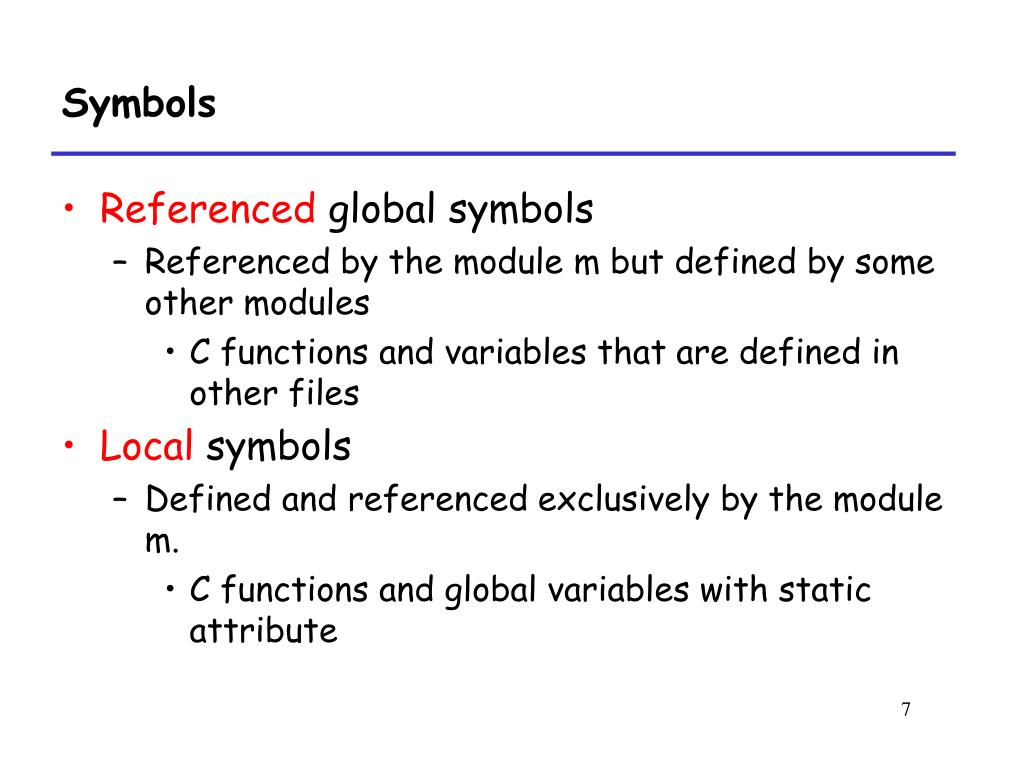 Symbols

• Referenced global symbols
  – Referenced by the module m but defined by some other modules
    • C functions and variables that are defined in other files
• Local symbols
  – Defined and referenced exclusively by the module m.
    • C functions and global variables with static attribute

7